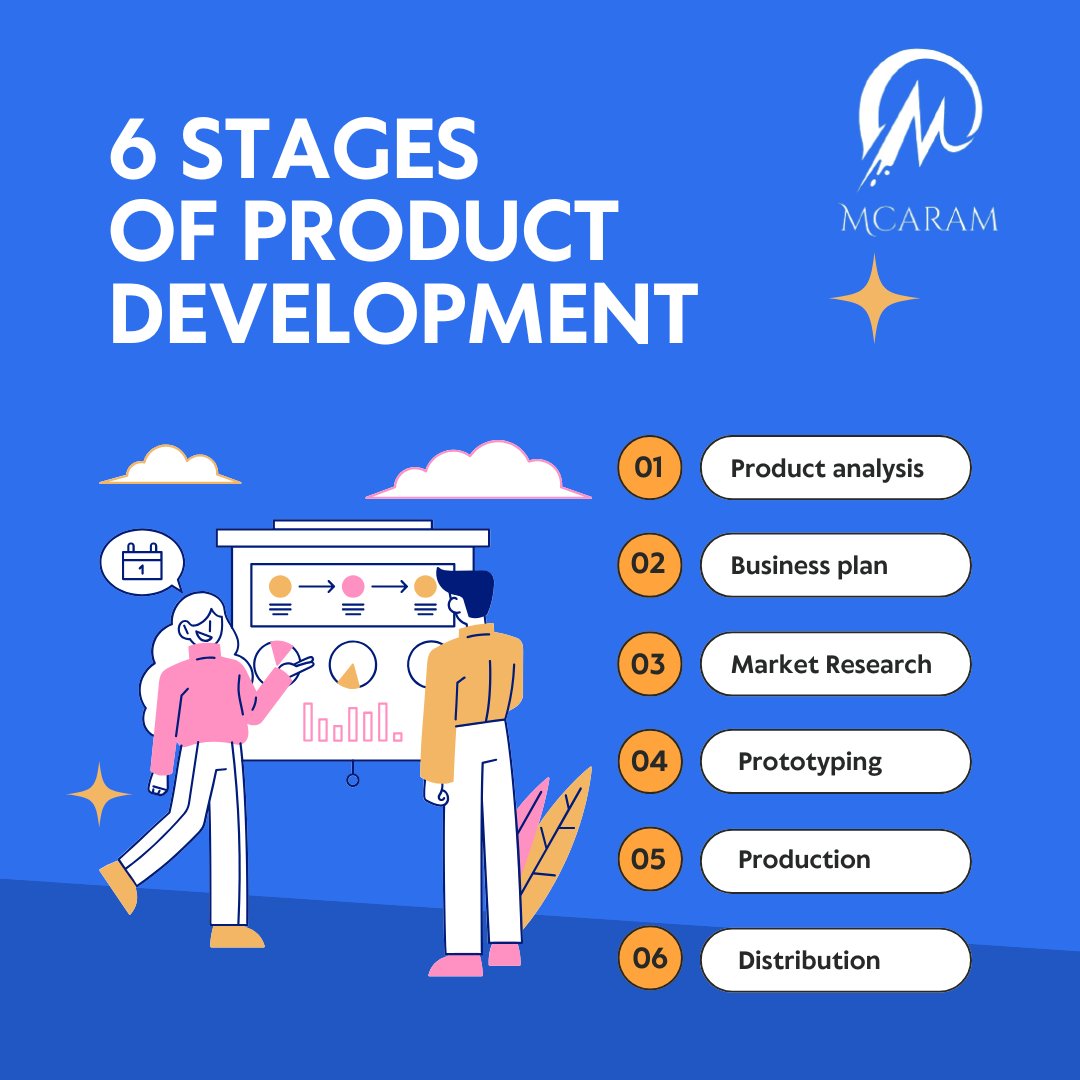 6 STAGES OF PRODUCT DEVELOPMENT

MCARAM

1

01 Product analysis

02 Business plan

03 Market Research

04 Prototyping

05 Production

06 Distribution